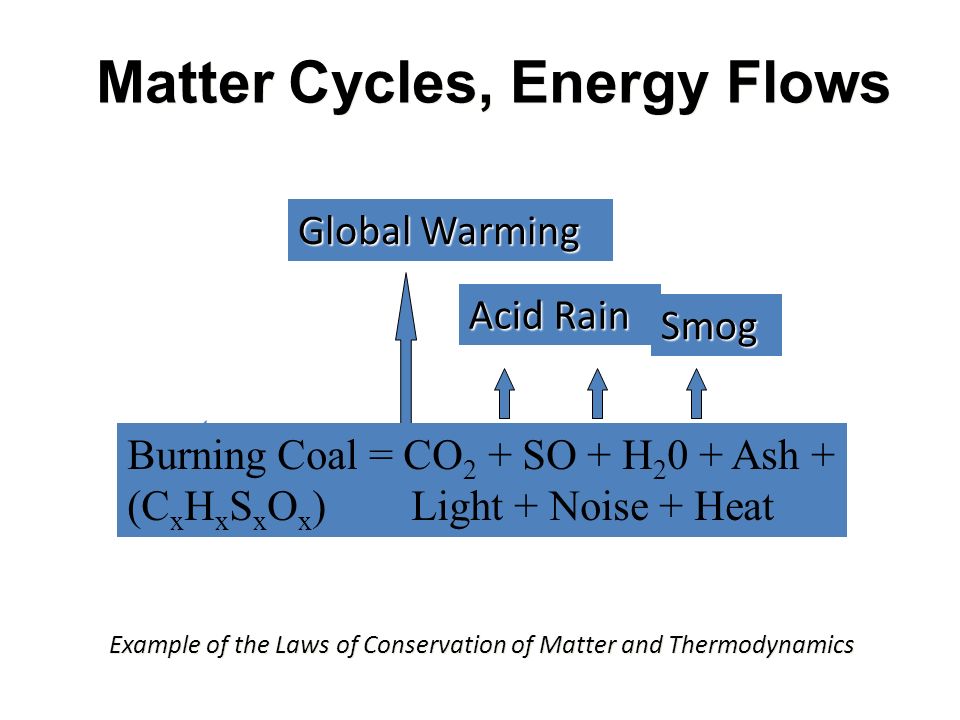 Matter Cycles, Energy Flows

Global Warming

Acid Rain

Smog

Burning Coal = $CO_2$ + SO + $H_20$ + Ash + ($C_xH_xS_xO_x$) Light + Noise + Heat

Example of the Laws of Conservation of Matter and Thermodynamics